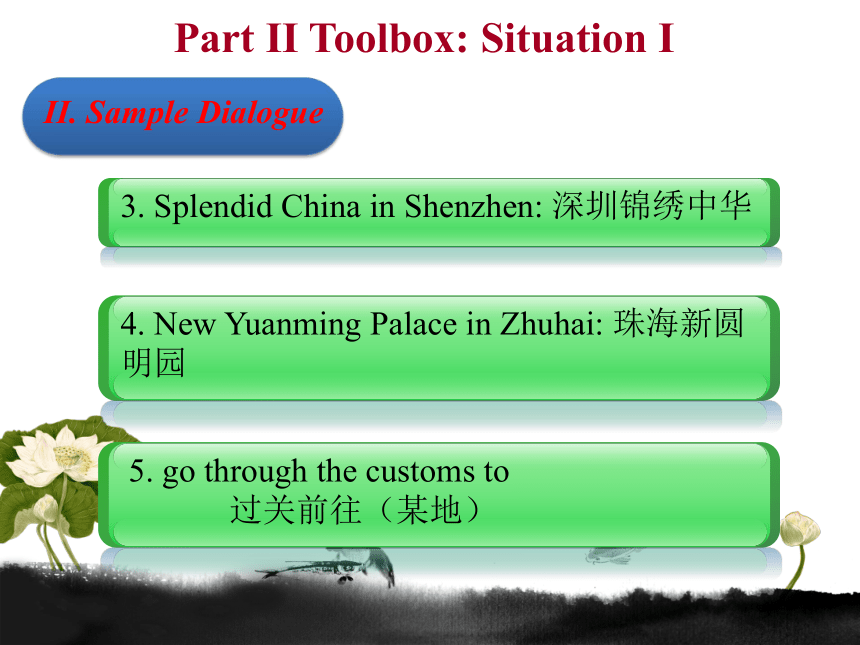 Part II Toolbox: Situation I

II. Sample Dialogue

3. Splendid China in Shenzhen: 深圳锦绣中华

4. New Yuanming Palace in Zhuhai: 珠海新圆明园

5. go through the customs to 过关前往（某地）